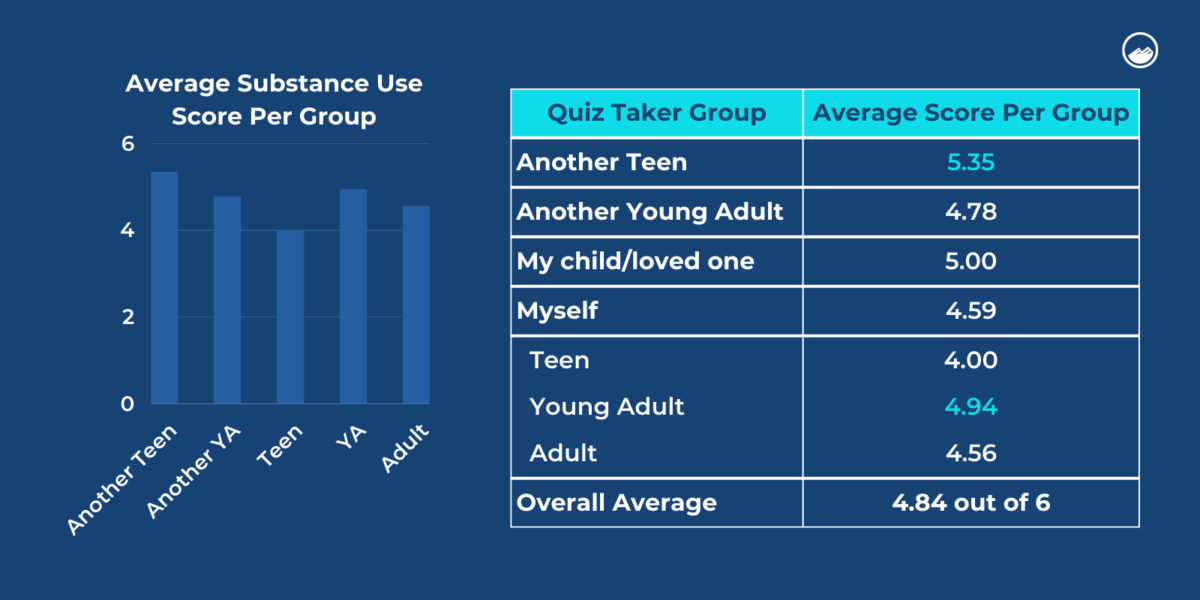 Average Substance Use Score Per Group

6
4
2
0

Another Teen
Another YA
Teen
YA
Adult

| Quiz Taker Group | Average Score Per Group |
|---|---|
| Another Teen | 5.35 |
| Another Young Adult | 4.78 |
| My child/loved one | 5.00 |
| Myself | 4.59 |
| Teen | 4.00 |
| Young Adult | 4.94 |
| Adult | 4.56 |
| Overall Average | 4.84 out of 6 |